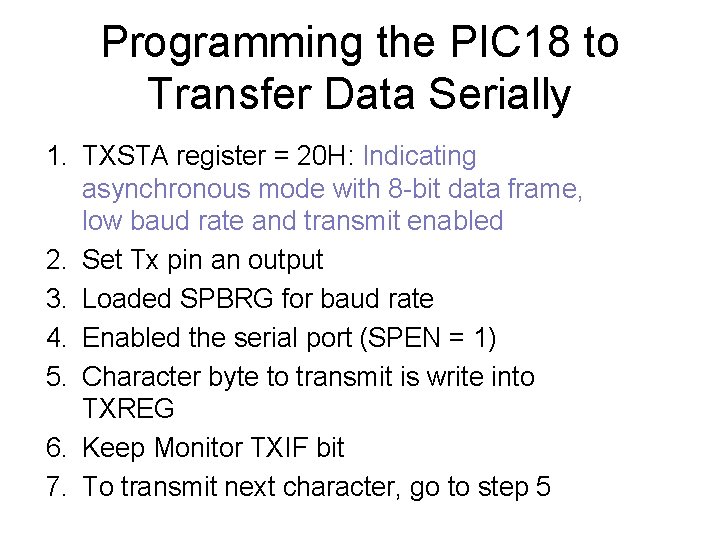 Programming the PIC18 to Transfer Data Serially

1. TXSTA register = 20H: Indicating asynchronous mode with 8-bit data frame, low baud rate and transmit enabled
2. Set Tx pin an output
3. Loaded SPBRG for baud rate
4. Enabled the serial port (SPEN = 1)
5. Character byte to transmit is write into TXREG
6. Keep Monitor TXIF bit
7. To transmit next character, go to step 5